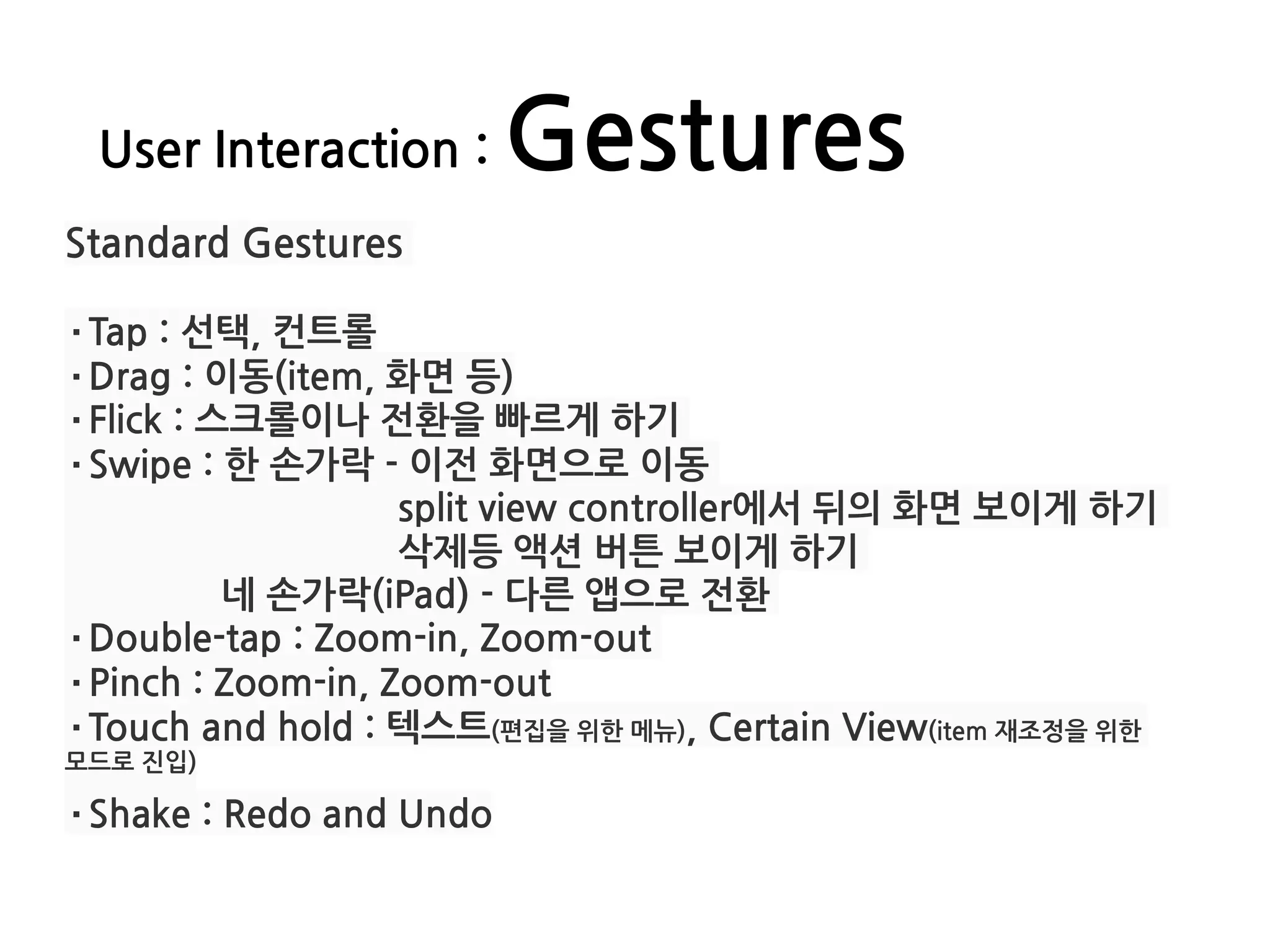 User Interaction : Gestures

Standard Gestures

· Tap : 선택, 컨트롤
· Drag : 이동(item, 화면 등)
· Flick : 스크롤이나 전환을 빠르게 하기
· Swipe : 한 손가락 - 이전 화면으로 이동
split view controller에서 뒤의 화면 보이게 하기
삭제등 액션 버튼 보이게 하기
네 손가락(iPad) - 다른 앱으로 전환
· Double-tap : Zoom-in, Zoom-out
· Pinch : Zoom-in, Zoom-out
· Touch and hold : 텍스트(편집을 위한 메뉴), Certain View(item 재조정을 위한 모드로 진입)

· Shake : Redo and Undo